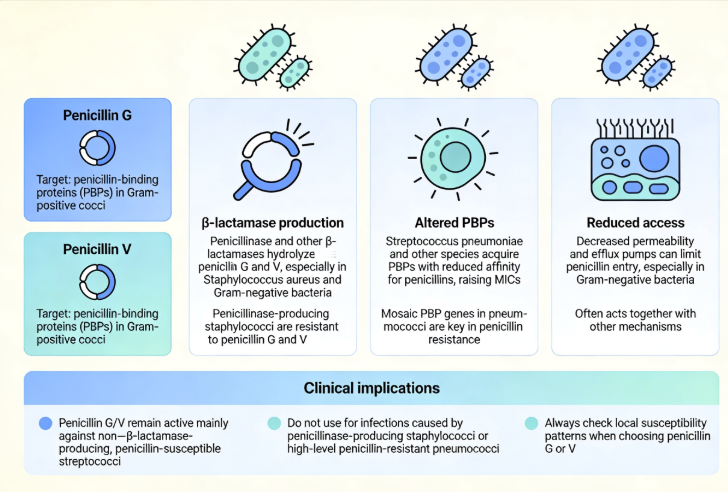 Penicillin G

Target: penicillin-binding proteins (PBPs) in Gram-positive cocci

Penicillin V

Target: penicillin-binding proteins (PBPs) in Gram-positive cocci

β-lactamase production

Penicillinase and other β-lactamases hydrolyze penicillin G and V, especially in Staphylococcus aureus and Gram-negative bacteria

Penicillinase-producing staphylococci are resistant to penicillin G and V

Altered PBPs

Streptococcus pneumoniae and other species acquire PBPs with reduced affinity for penicillins, raising MICs

Mosaic PBP genes in pneumococci are key in penicillin resistance

Reduced access

Decreased permeability and efflux pumps can limit penicillin entry, especially in Gram-negative bacteria

Often acts together with other mechanisms

Clinical implications

Penicillin G/V remain active mainly against non—β-lactamase-producing, penicillin-susceptible streptococci

Do not use for infections caused by penicillinase-producing staphylococci or high-level penicillin-resistant pneumococci

Always check local susceptibility patterns when choosing penicillin G or V